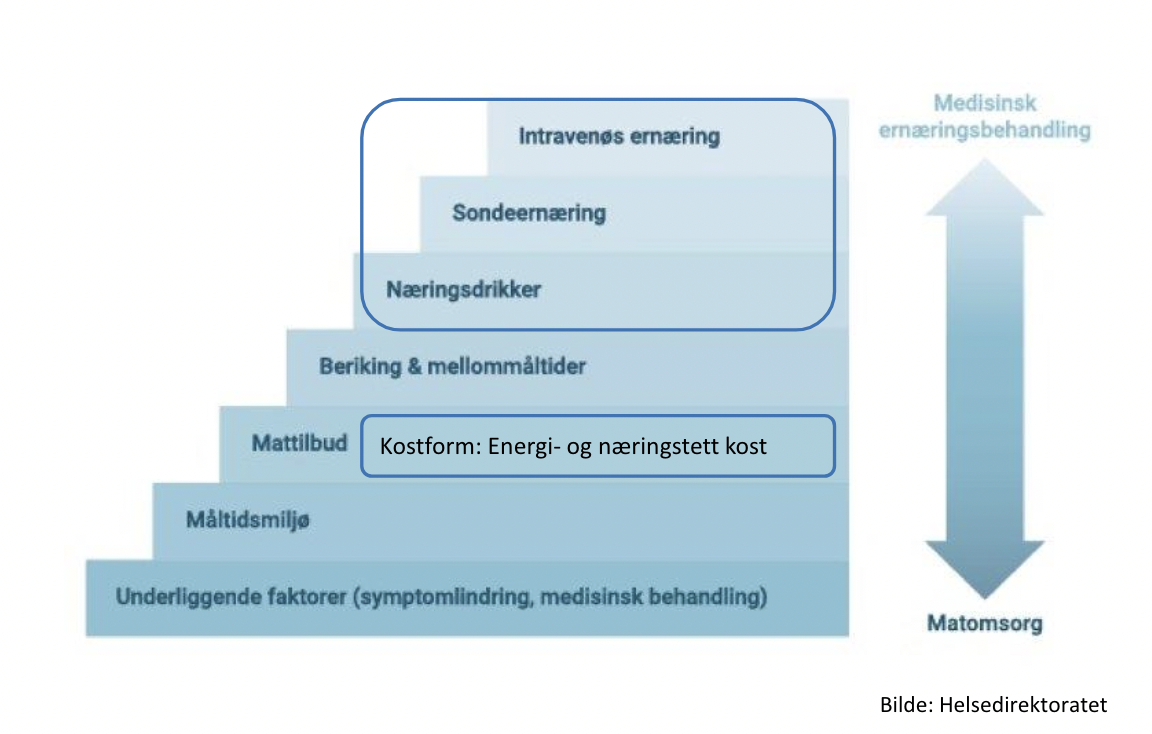 Intravenøs ernæring

Sondeernæring

Næringsdrikker

Beriking & mellommåltider

Mattilbud

Kostform: Energi- og næringstett kost

Måltidsmiljø

Underliggende faktorer (symptomlindring, medisinsk behandling)

Medisinsk ernæringsbehandling

Matomsorg

Bilde: Helsedirektoratet